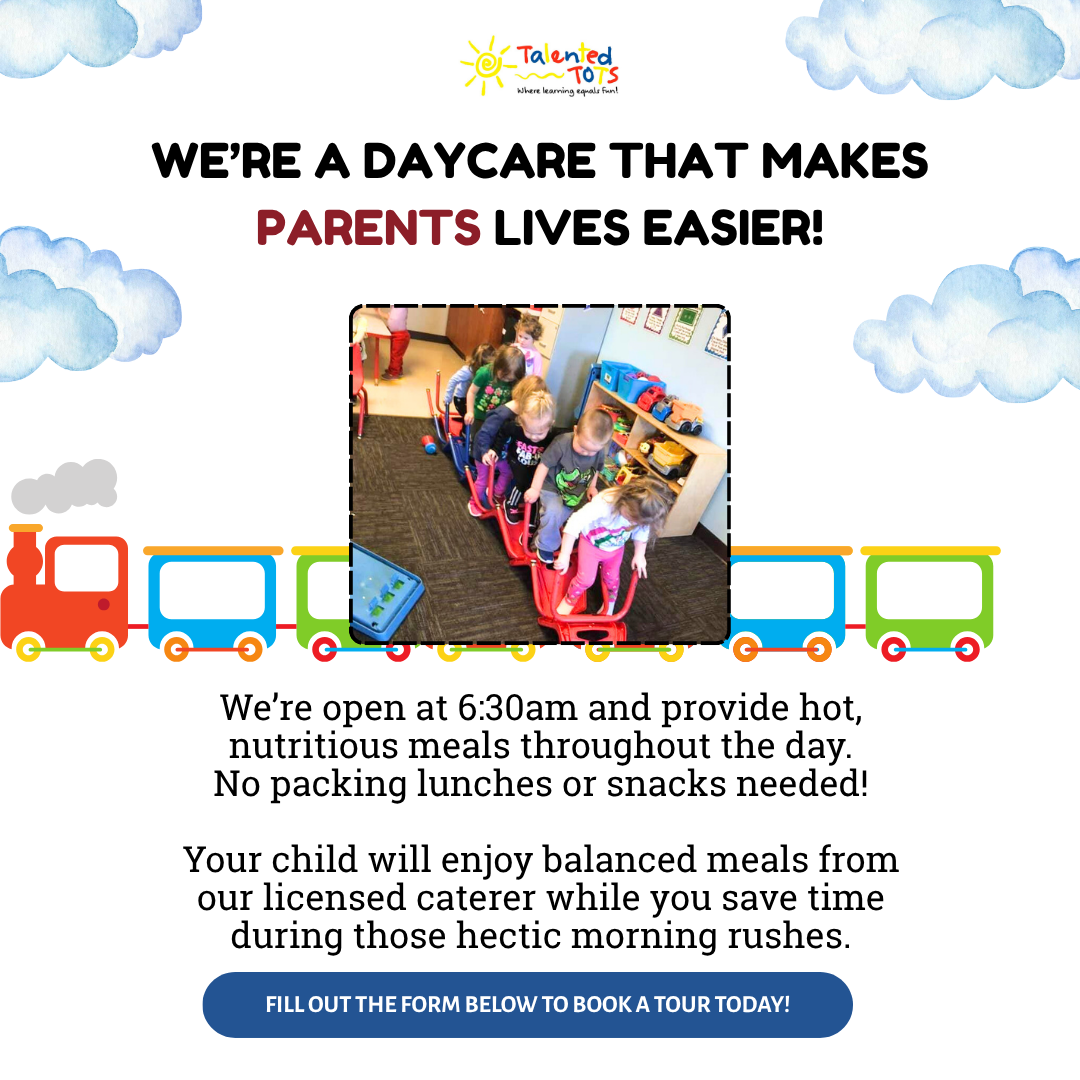 Talented TOTS
Where learning equals fun!

WE'RE A DAYCARE THAT MAKES PARENTS LIVES EASIER!

We're open at 6:30am and provide hot, nutritious meals throughout the day. No packing lunches or snacks needed!

Your child will enjoy balanced meals from our licensed caterer while you save time during those hectic morning rushes.

FILL OUT THE FORM BELOW TO BOOK A TOUR TODAY!